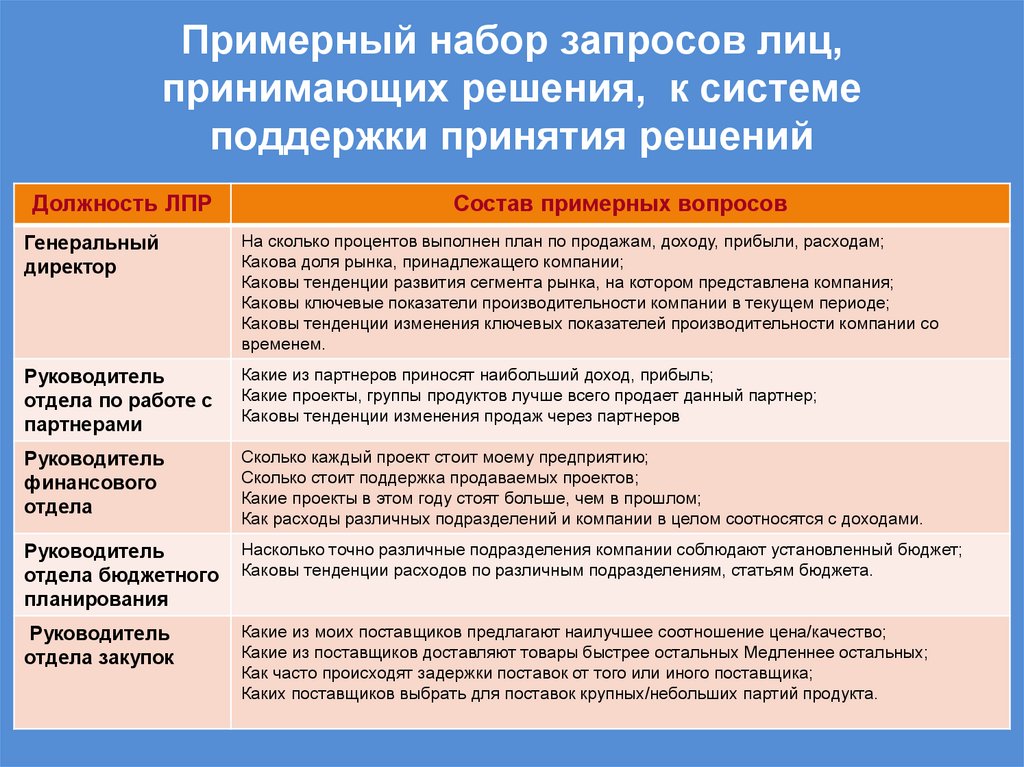 Примерный набор запросов лиц, принимающих решения, к системе поддержки принятия решений

| Должность ЛПР | Состав примерных вопросов |
|---|---|
| Генеральный директор | На сколько процентов выполнен план по продажам, доходу, прибыли, расходам; Какова доля рынка, принадлежащего компании; Каковы тенденции развития сегмента рынка, на котором представлена компания; Каковы ключевые показатели производительности компании в текущем периоде; Каковы тенденции изменения ключевых показателей производительности компании со временем. |
| Руководитель отдела по работе с партнерами | Какие из партнеров приносят наибольший доход, прибыль; Какие проекты, группы продуктов лучше всего продает данный партнер; Каковы тенденции изменения продаж через партнеров |
| Руководитель финансового отдела | Сколько каждый проект стоит моему предприятию; Сколько стоит поддержка продаваемых проектов; Какие проекты в этом году стоят больше, чем в прошлом; Как расходы различных подразделений и компании в целом соотносятся с доходами. |
| Руководитель отдела бюджетного планирования | Насколько точно различные подразделения компании соблюдают установленный бюджет; Каковы тенденции расходов по различным подразделениям, статьям бюджета. |
| Руководитель отдела закупок | Какие из моих поставщиков предлагают наилучшее соотношение цена/качество; Какие из поставщиков доставляют товары быстрее остальных Медленнее остальных; Как часто происходят задержки поставок от того или иного поставщика; Каких поставщиков выбрать для поставок крупных/небольших партий продукта. |